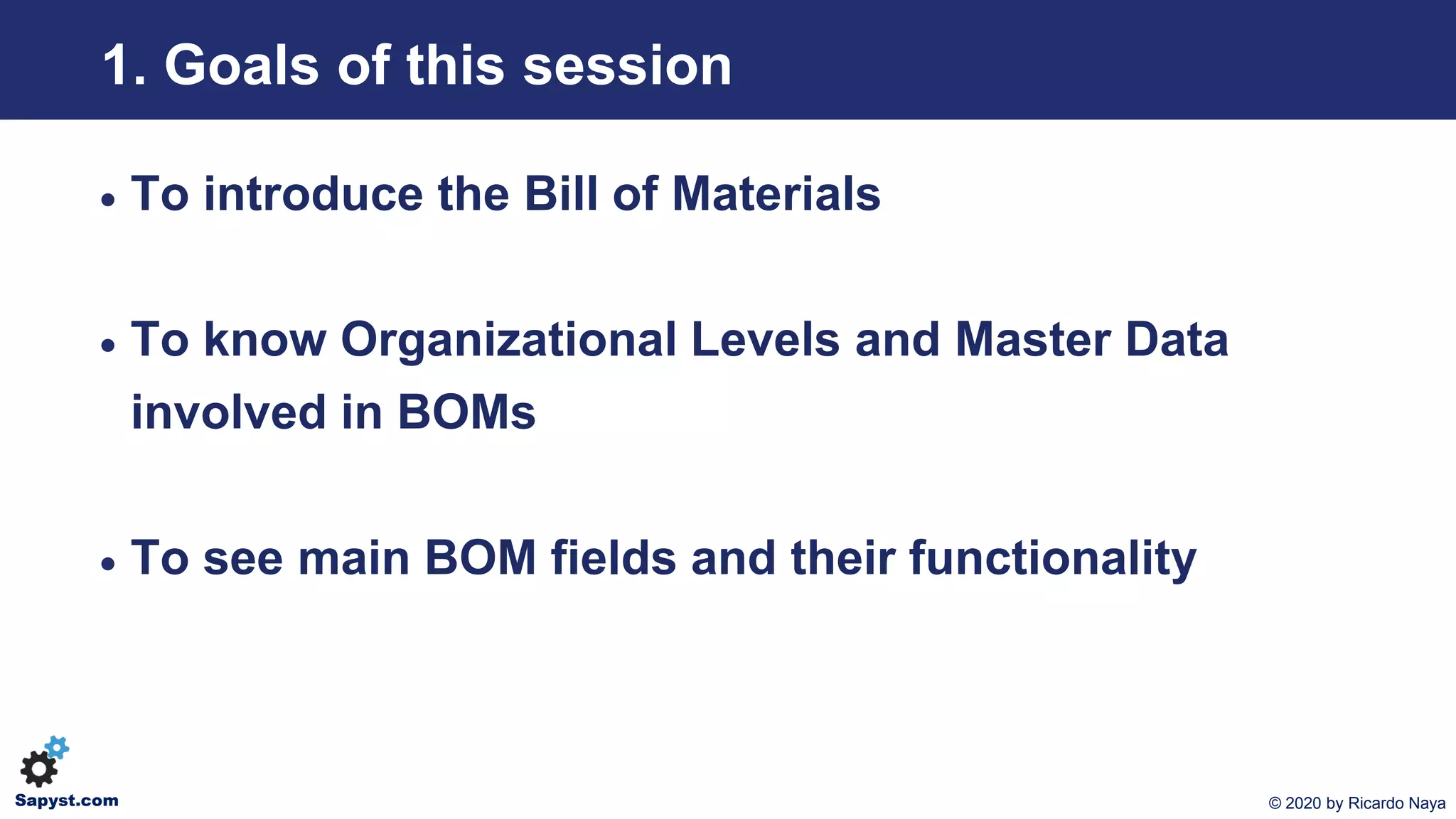 1. Goals of this session

• To introduce the Bill of Materials

• To know Organizational Levels and Master Data involved in BOMs

• To see main BOM fields and their functionality

Sapyst.com

© 2020 by Ricardo Naya